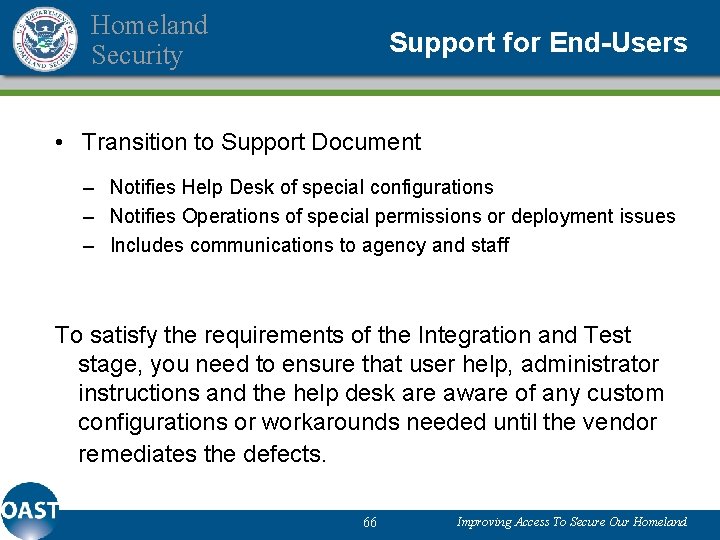 U.S. DEPARTMENT OF HOMELAND SECURITY

Homeland Security

Support for End-Users

• Transition to Support Document

– Notifies Help Desk of special configurations
– Notifies Operations of special permissions or deployment issues
– Includes communications to agency and staff

To satisfy the requirements of the Integration and Test stage, you need to ensure that user help, administrator instructions and the help desk are aware of any custom configurations or workarounds needed until the vendor remediates the defects.

OAST

66

Improving Access To Secure Our Homeland